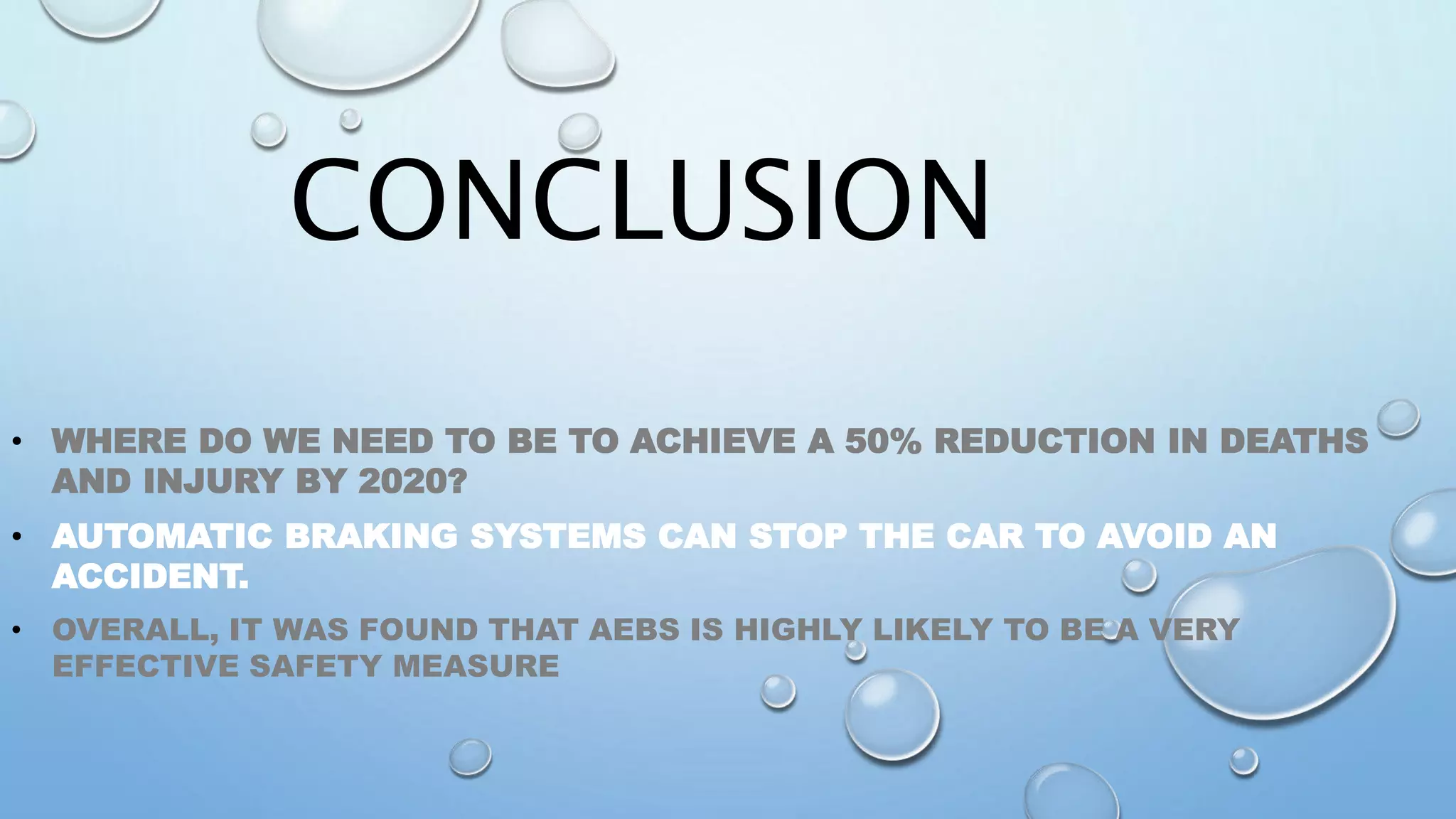 CONCLUSION

• WHERE DO WE NEED TO BE TO ACHIEVE A 50% REDUCTION IN DEATHS AND INJURY BY 2020?

• AUTOMATIC BRAKING SYSTEMS CAN STOP THE CAR TO AVOID AN ACCIDENT.

• OVERALL, IT WAS FOUND THAT AEBS IS HIGHLY LIKELY TO BE A VERY EFFECTIVE SAFETY MEASURE